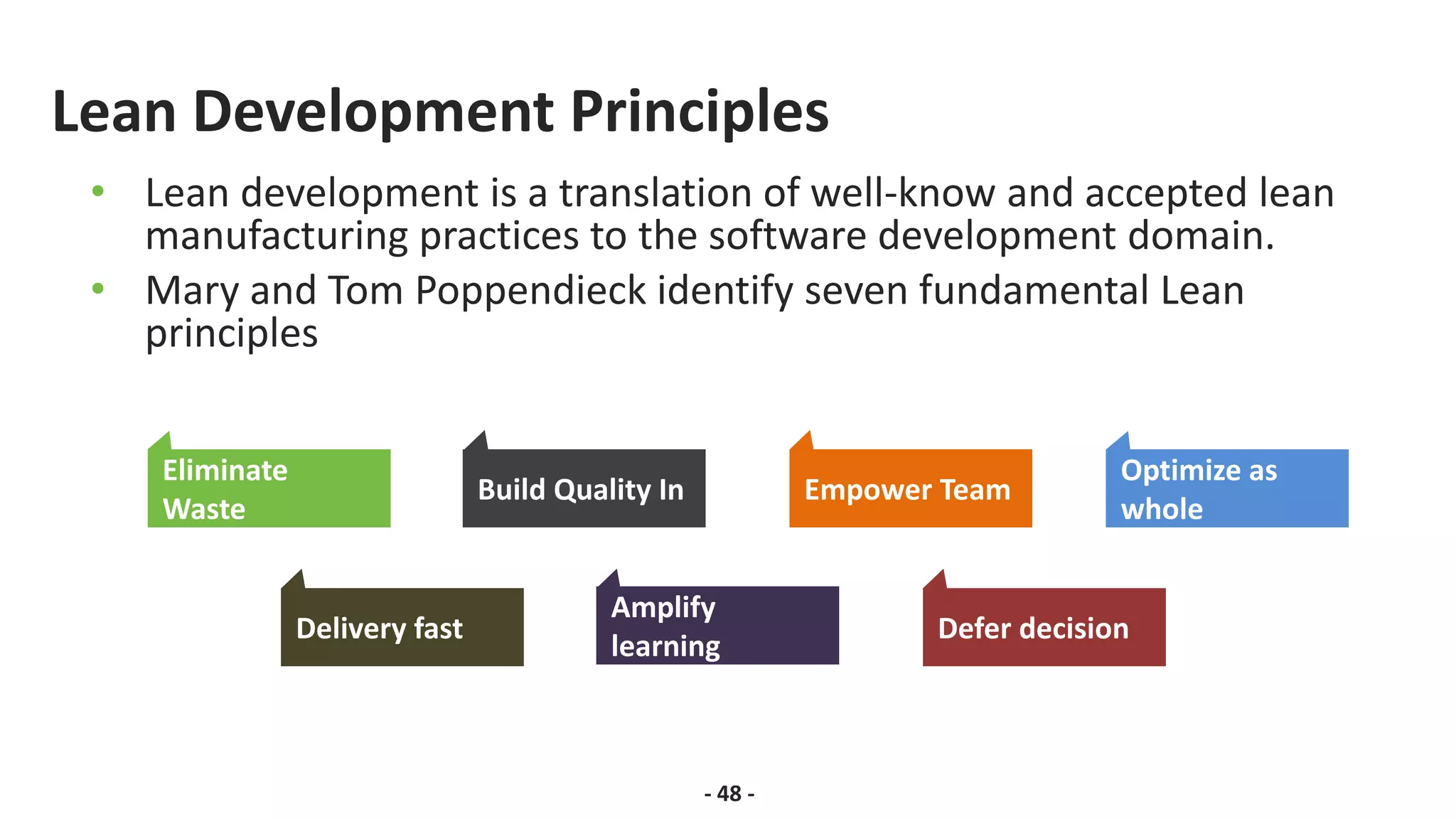 Lean Development Principles

• Lean development is a translation of well-know and accepted lean manufacturing practices to the software development domain.

• Mary and Tom Poppendieck identify seven fundamental Lean principles

Eliminate Waste

Build Quality In

Empower Team

Optimize as whole

Delivery fast

Amplify learning

Defer decision

- 48 -